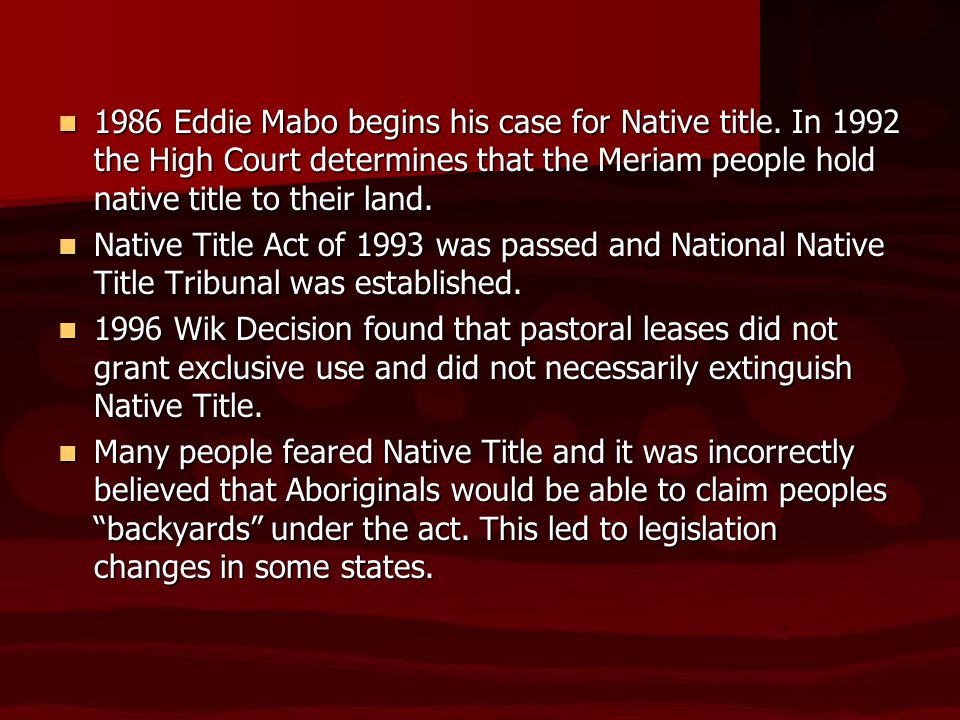 - 1986 Eddie Mabo begins his case for Native title. In 1992 the High Court determines that the Meriam people hold native title to their land.
- Native Title Act of 1993 was passed and National Native Title Tribunal was established.
- 1996 Wik Decision found that pastoral leases did not grant exclusive use and did not necessarily extinguish Native Title.
- Many people feared Native Title and it was incorrectly believed that Aboriginals would be able to claim peoples “backyards” under the act. This led to legislation changes in some states.